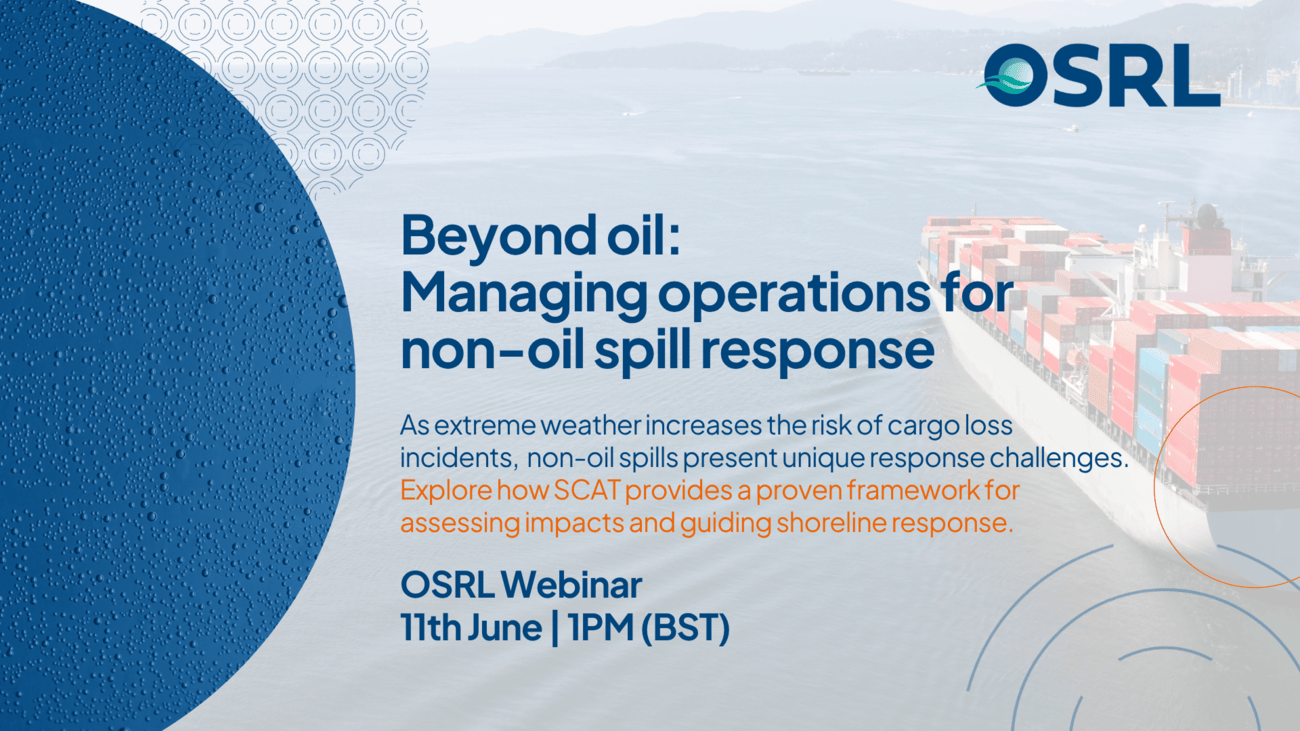 OSRL

Beyond oil:
Managing operations for non-oil spill response

As extreme weather increases the risk of cargo loss incidents, non-oil spills present unique response challenges. Explore how SCAT provides a proven framework for assessing impacts and guiding shoreline response.

OSRL Webinar
11th June | 1PM (BST)